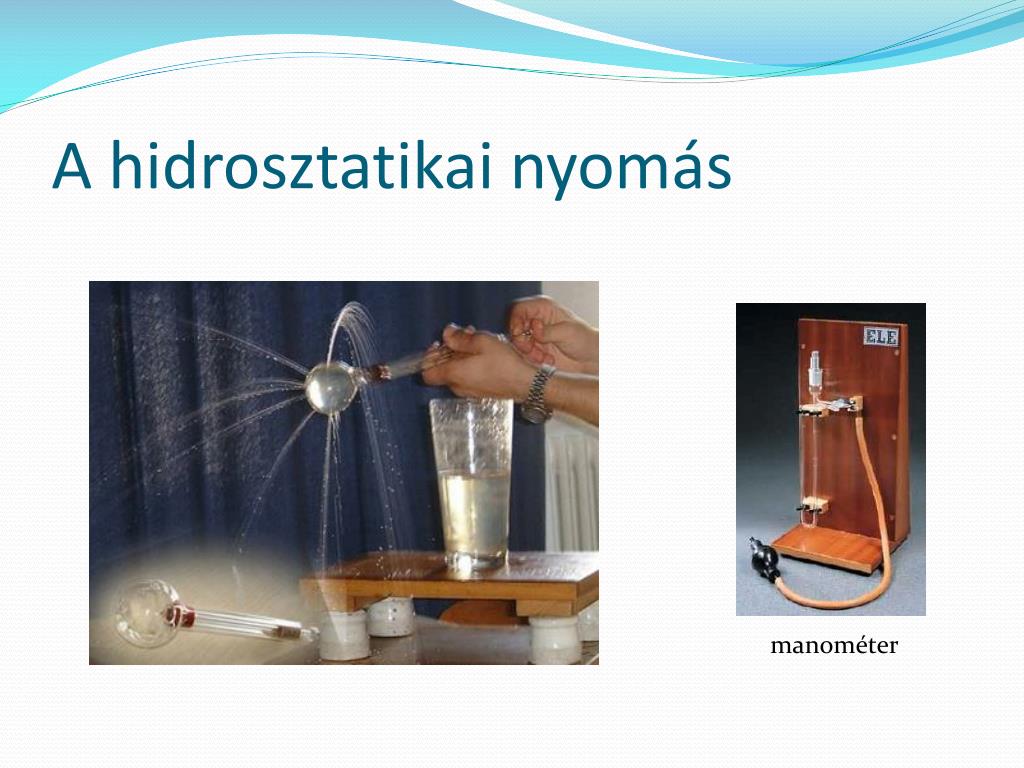 A hidrosztatikai nyomás

ELE

manométer